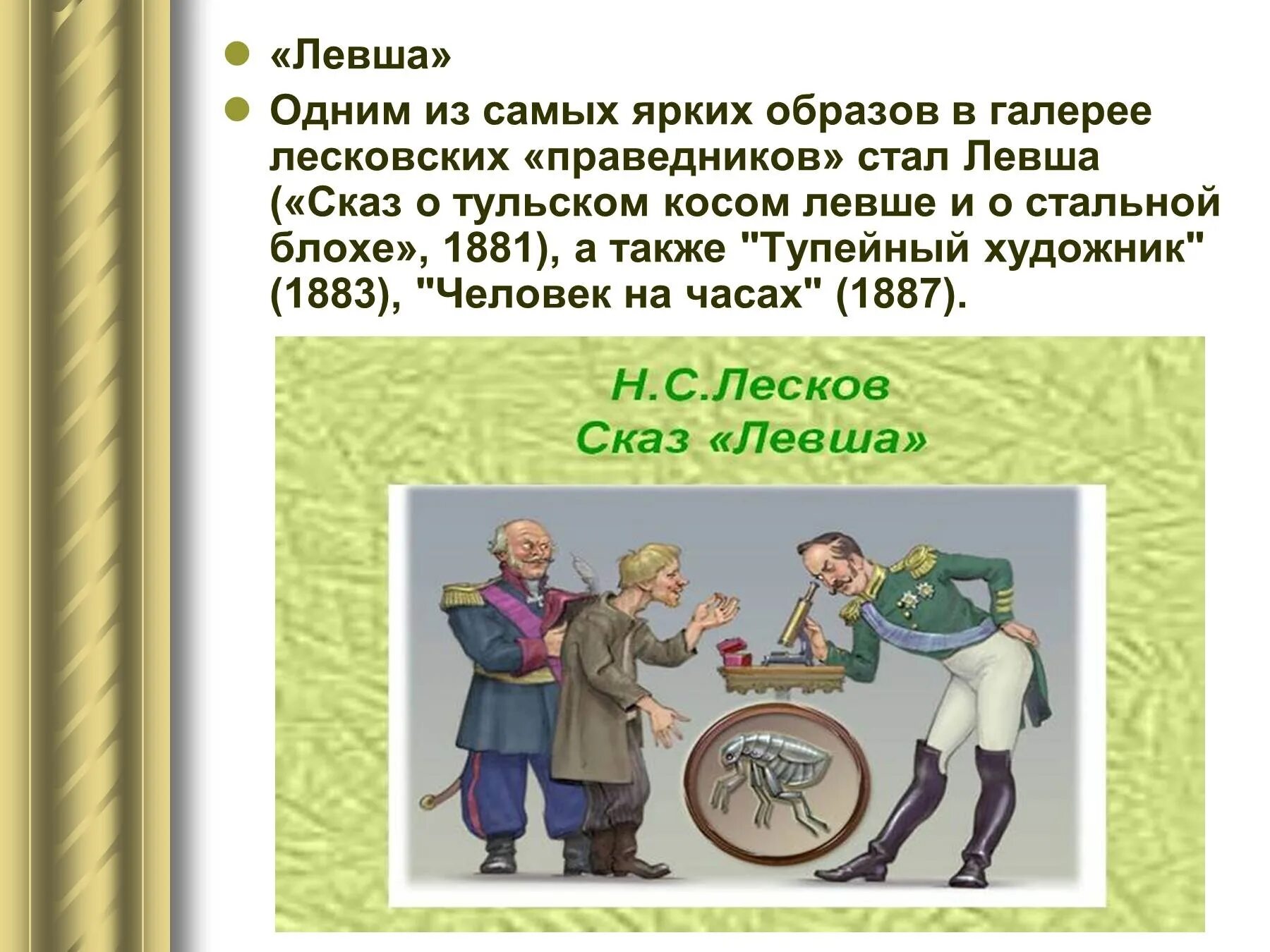 «Левша»

Одним из самых ярких образов в галерее лесковских «праведников» стал Левша («Сказ о тульском косом левше и о стальной блохе», 1881), а также "Тупейный художник" (1883), "Человек на часах" (1887).

Н.С.Лесков
Сказ «Левша»